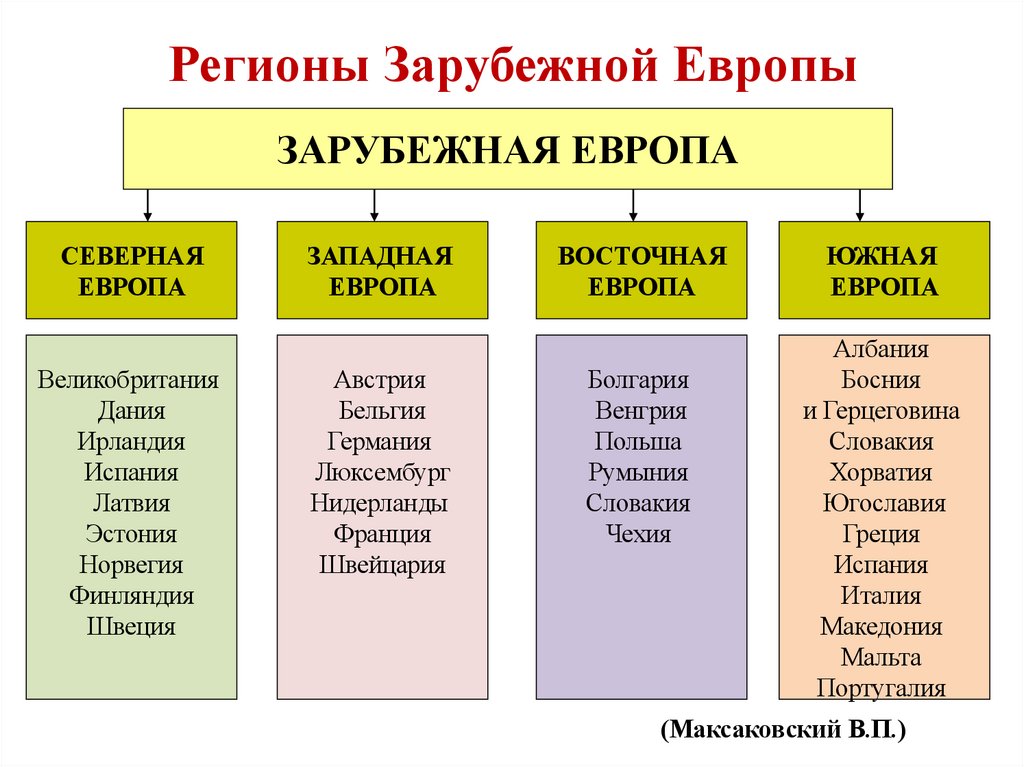 Регионы Зарубежной Европы

ЗАРУБЕЖНАЯ ЕВРОПА

СЕВЕРНАЯ ЕВРОПА

Великобритания
Дания
Ирландия
Испания
Латвия
Эстония
Норвегия
Финляндия
Швеция

ЗАПАДНАЯ ЕВРОПА

Австрия
Бельгия
Германия
Люксембург
Нидерланды
Франция
Швейцария

ВОСТОЧНАЯ ЕВРОПА

Болгария
Венгрия
Польша
Румыния
Словакия
Чехия

ЮЖНАЯ ЕВРОПА

Албания
Босния и Герцеговина
Словакия
Хорватия
Югославия
Греция
Испания
Италия
Македония
Мальта
Португалия

(Максаковский В.П.)